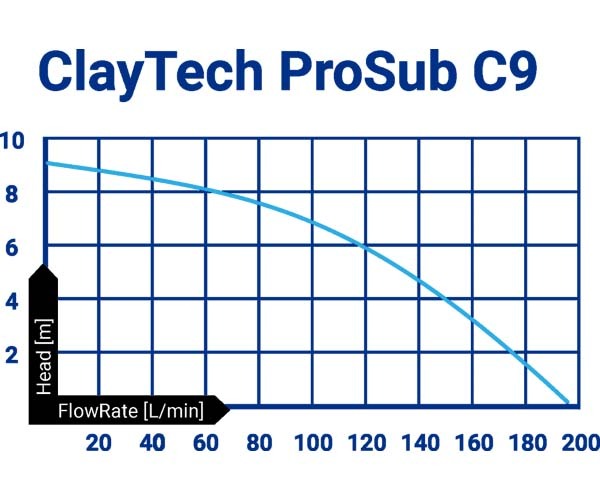 ClayTech ProSub C9

10
8
6
4
2

Head [m]

FlowRate [L/min]

20 40 60 80 100 120 140 160 180 200